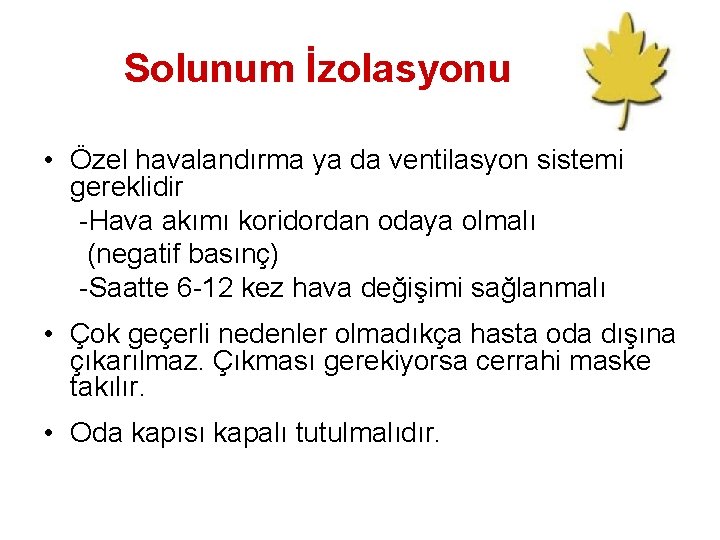 Solunum İzolasyonu

• Özel havalandırma ya da ventilasyon sistemi gereklidir
-Hava akımı koridordan odaya olmalı
(negatif basınç)
-Saatte 6-12 kez hava değişimi sağlanmalı

• Çok geçerli nedenler olmadıkça hasta oda dışına çıkarılmaz. Çıkması gerekiyorsa cerrahi maske takılır.

• Oda kapısı kapalı tutulmalıdır.